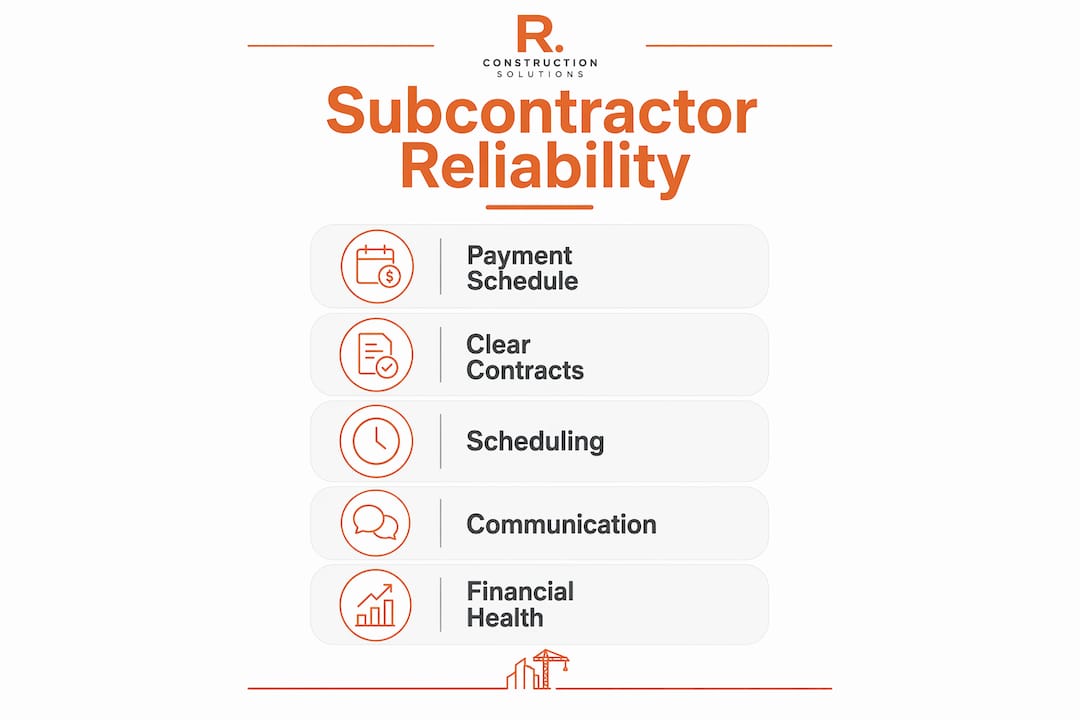 R.
CONSTRUCTION
SOLUTIONS

Subcontractor Reliability

Payment Schedule

Clear Contracts

Scheduling

Communication

Financial Health